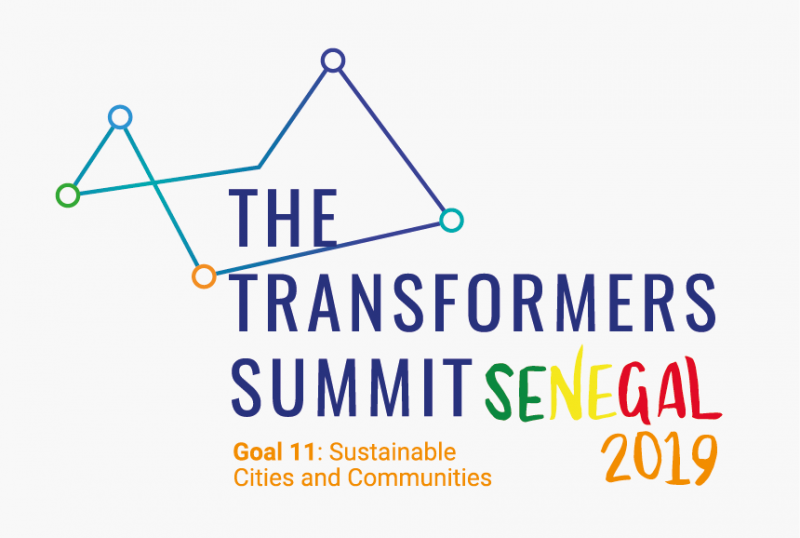 THE TRANSFORMERS SUMMIT SENEGAL 2019

Goal 11: Sustainable Cities and Communities